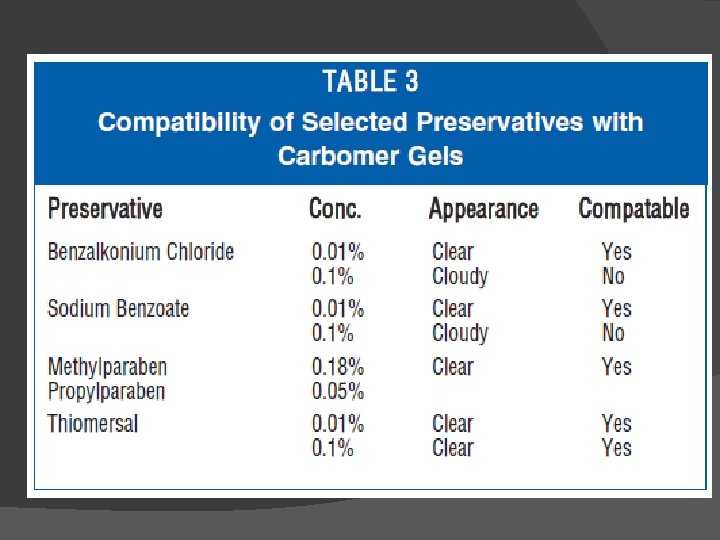 TABLE 3
Compatibility of Selected Preservatives with Carbomer Gels

| Preservative | Conc. | Appearance | Compatable |
|---|---|---|---|
| Benzalkonium Chloride | 0.01% | Clear | Yes |
| | 0.1% | Cloudy | No |
| Sodium Benzoate | 0.01% | Clear | Yes |
| | 0.1% | Cloudy | No |
| Methylparaben | 0.18% | Clear | Yes |
| Propylparaben | 0.05% | | |
| Thiomersal | 0.01% | Clear | Yes |
| | 0.1% | Clear | Yes |